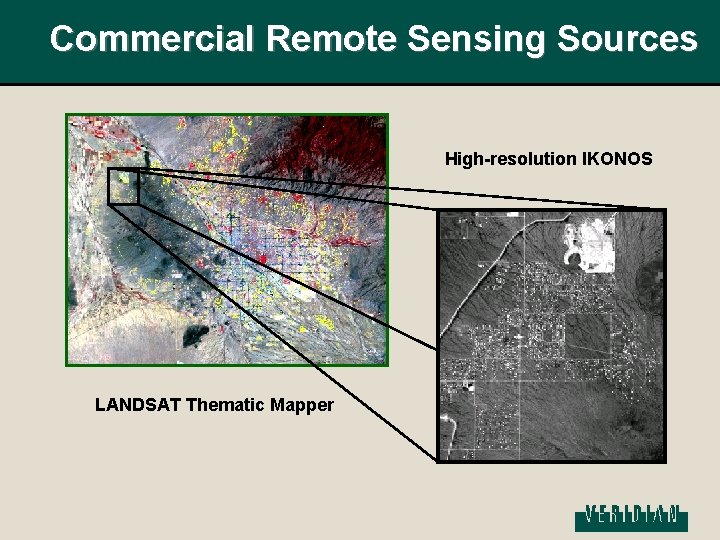 Commercial Remote Sensing Sources

High-resolution IKONOS

LANDSAT Thematic Mapper

VERIDIAN